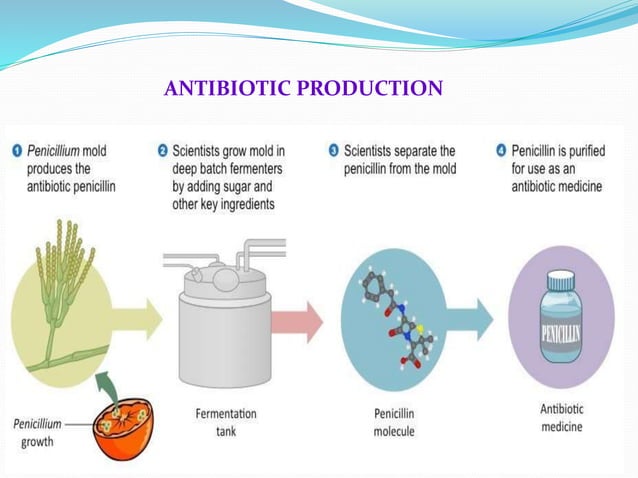 ANTIBIOTIC PRODUCTION

1 Penicillium mold produces the antibiotic penicillin

2 Scientists grow mold in deep batch fermenters by adding sugar and other key ingredients

3 Scientists separate the penicillin from the mold

4 Penicillin is purified for use as an antibiotic medicine

Penicillium growth

Fermentation tank

Penicillin molecule

PENICILLIN

Antibiotic medicine